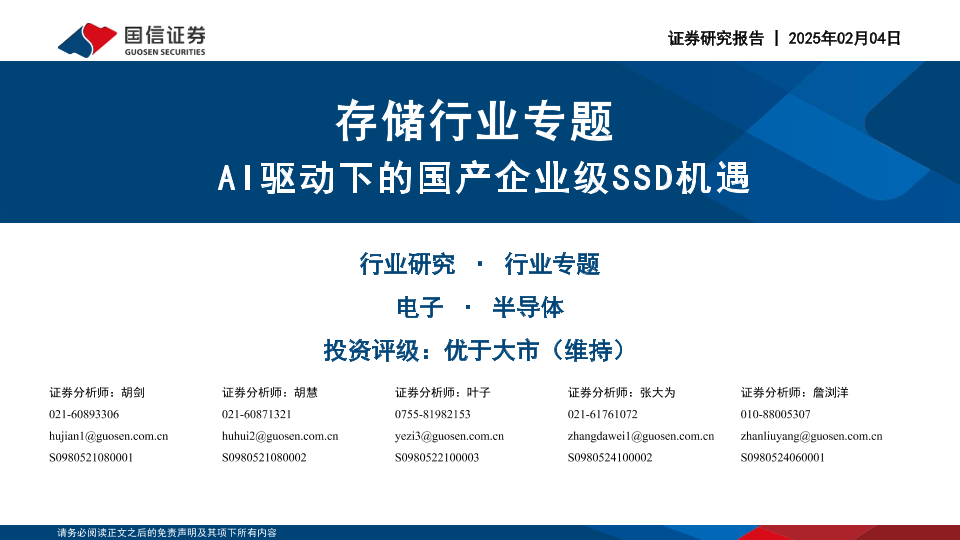 国信证券
GUOSEN SECURITIES

证券研究报告 | 2025年02月04日

存储行业专题
AI驱动下的国产企业级SSD机遇

行业研究 · 行业专题
电子 · 半导体
投资评级：优于大市（维持）

证券分析师：胡剑
021-60893306
hujian1@guosen.com.cn
S0980521080001

证券分析师：胡慧
021-60871321
huhui2@guosen.com.cn
S0980521080002

证券分析师：叶子
0755-81982153
yezi3@guosen.com.cn
S0980522100003

证券分析师：张大为
021-61761072
zhangdawei1@guosen.com.cn
S0980524100002

证券分析师：詹浏洋
010-88005307
zhanliuyang@guosen.com.cn
S0980524060001

请务必阅读正文之后的免责声明及其项下所有内容